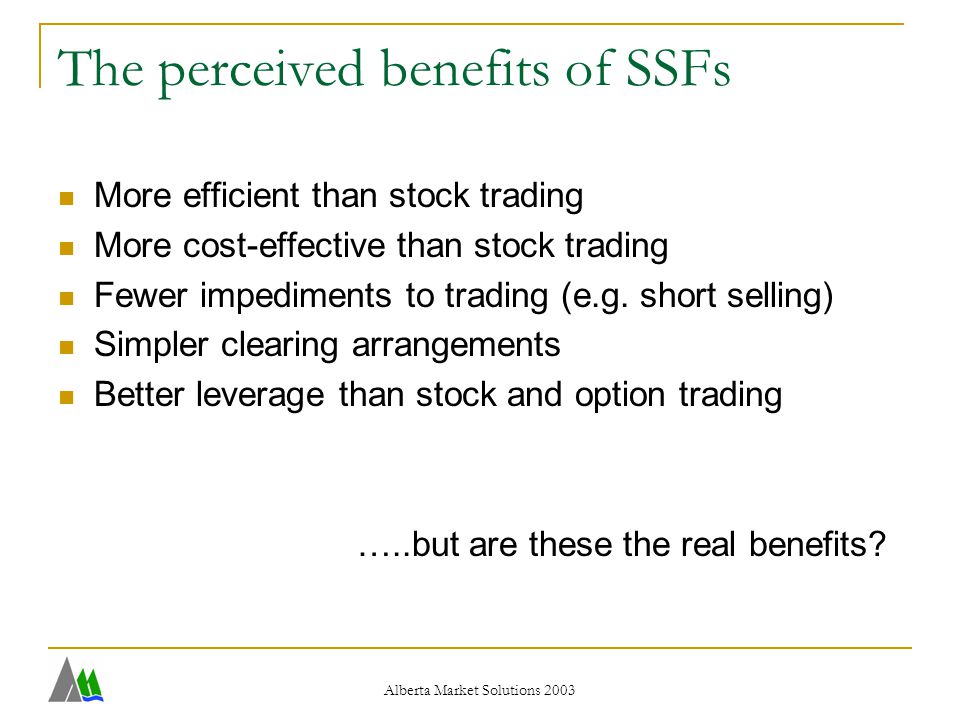 The perceived benefits of SSFs

- More efficient than stock trading
- More cost-effective than stock trading
- Fewer impediments to trading (e.g. short selling)
- Simpler clearing arrangements
- Better leverage than stock and option trading

…..but are these the real benefits?

Alberta Market Solutions 2003